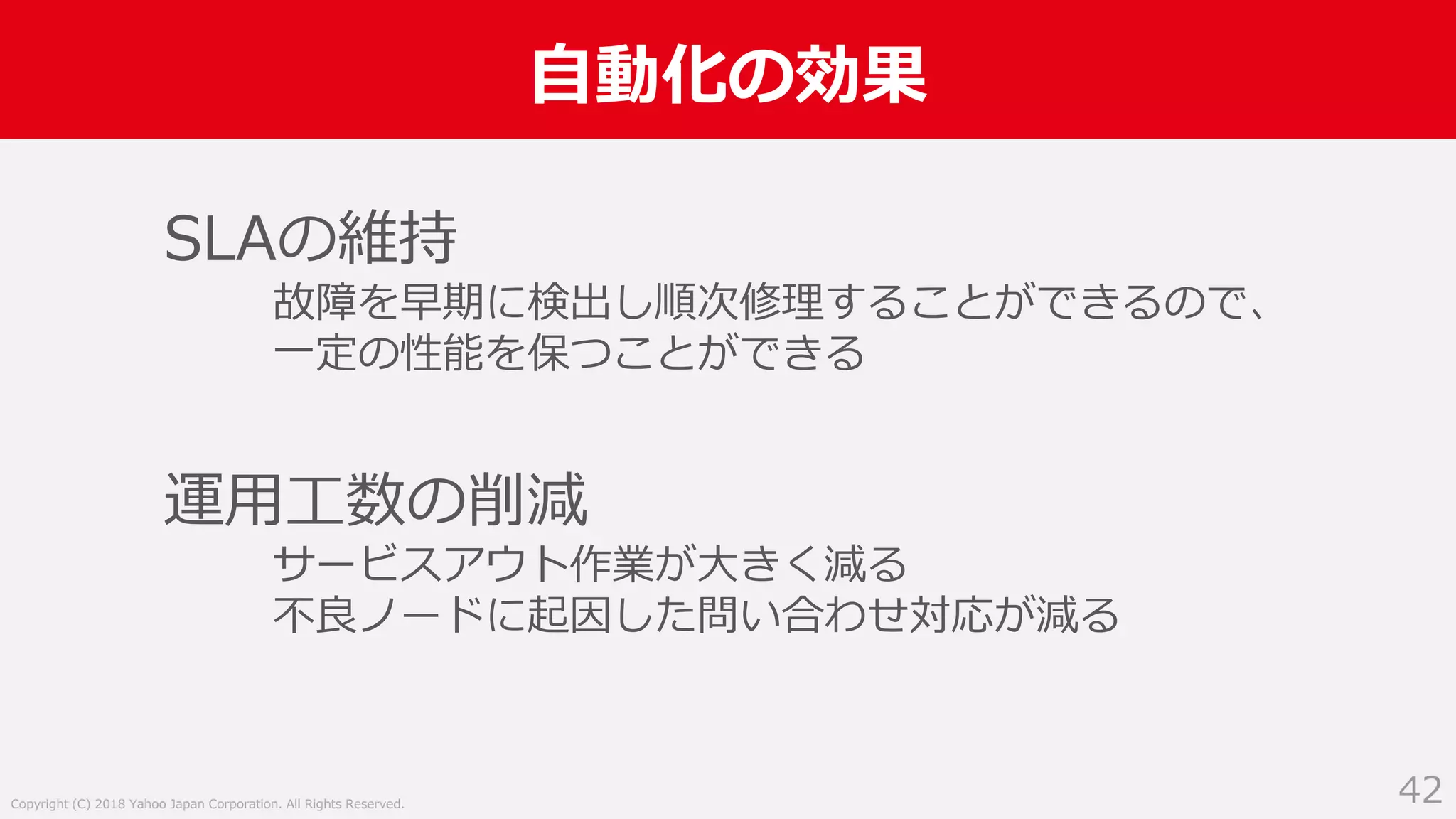 自動化の効果

SLAの維持

故障を早期に検出し順次修理することができるので、一定の性能を保つことができる

運用工数の削減

サービスアウト作業が大きく減る
不良ノードに起因した問い合わせ対応が減る

Copyright (C) 2018 Yahoo Japan Corporation. All Rights Reserved.

42